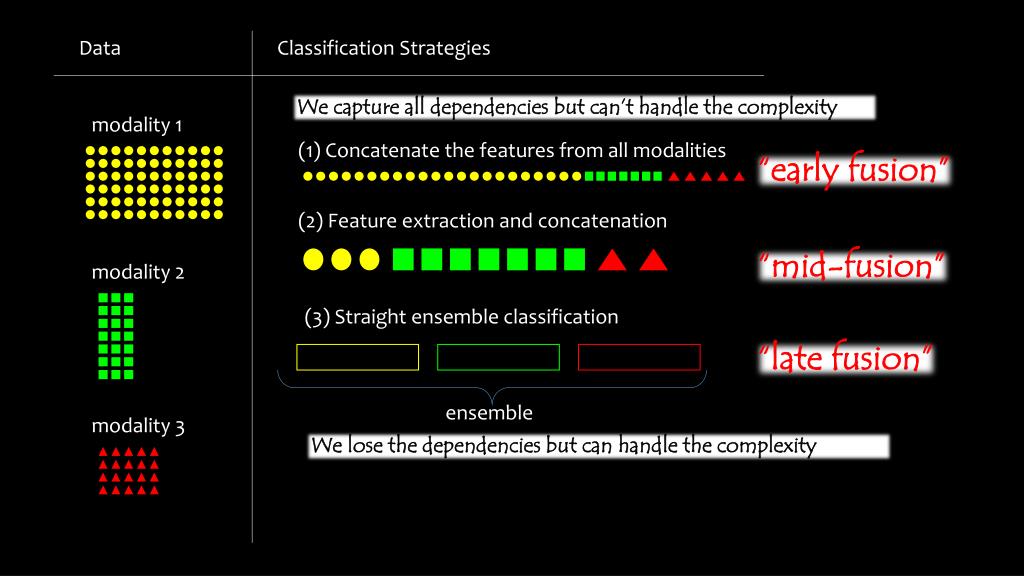 Data

modality 1

modality 2

modality 3

Classification Strategies

We capture all dependencies but can't handle the complexity

(1) Concatenate the features from all modalities

"early fusion"

(2) Feature extraction and concatenation

"mid-fusion"

(3) Straight ensemble classification

"late fusion"

ensemble

We lose the dependencies but can handle the complexity